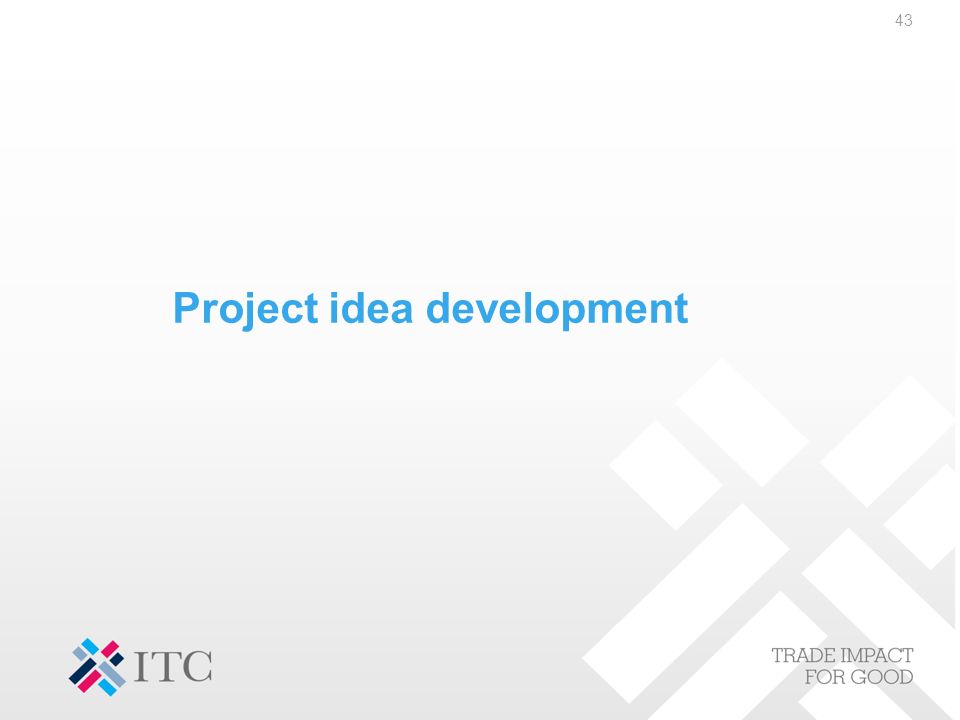 43

Project idea development

ITC

TRADE IMPACT FOR GOOD